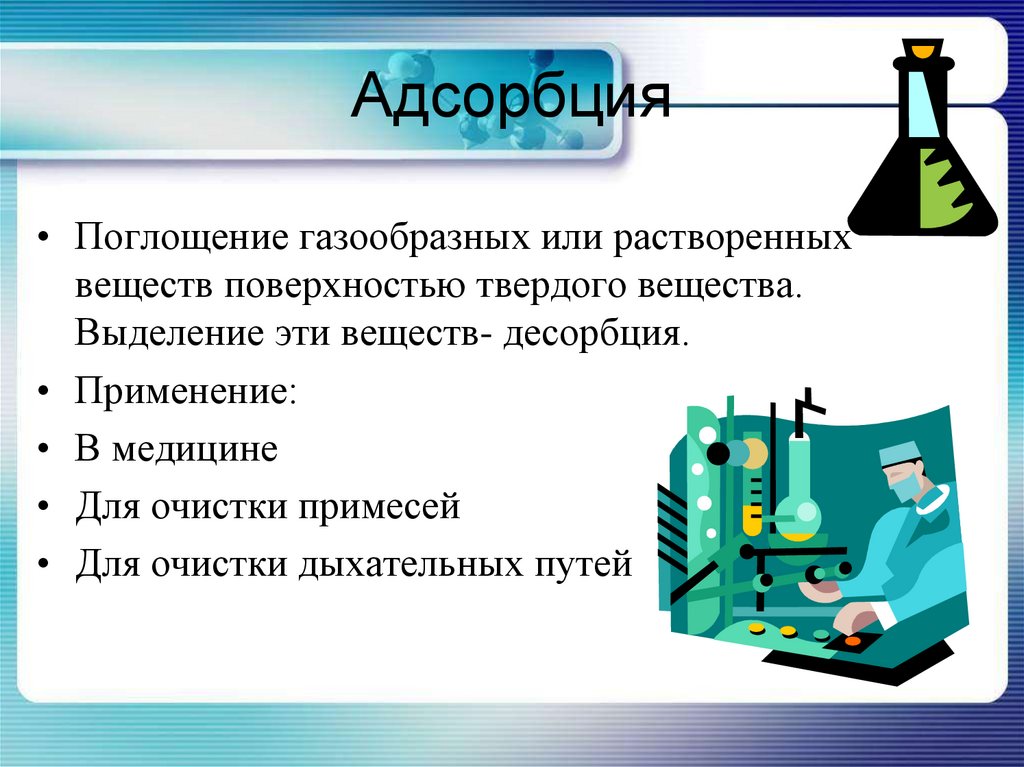 Адсорбция

• Поглощение газообразных или растворенных веществ поверхностью твердого вещества. Выделение эти веществ- десорбция.
• Применение:
• В медицине
• Для очистки примесей
• Для очистки дыхательных путей